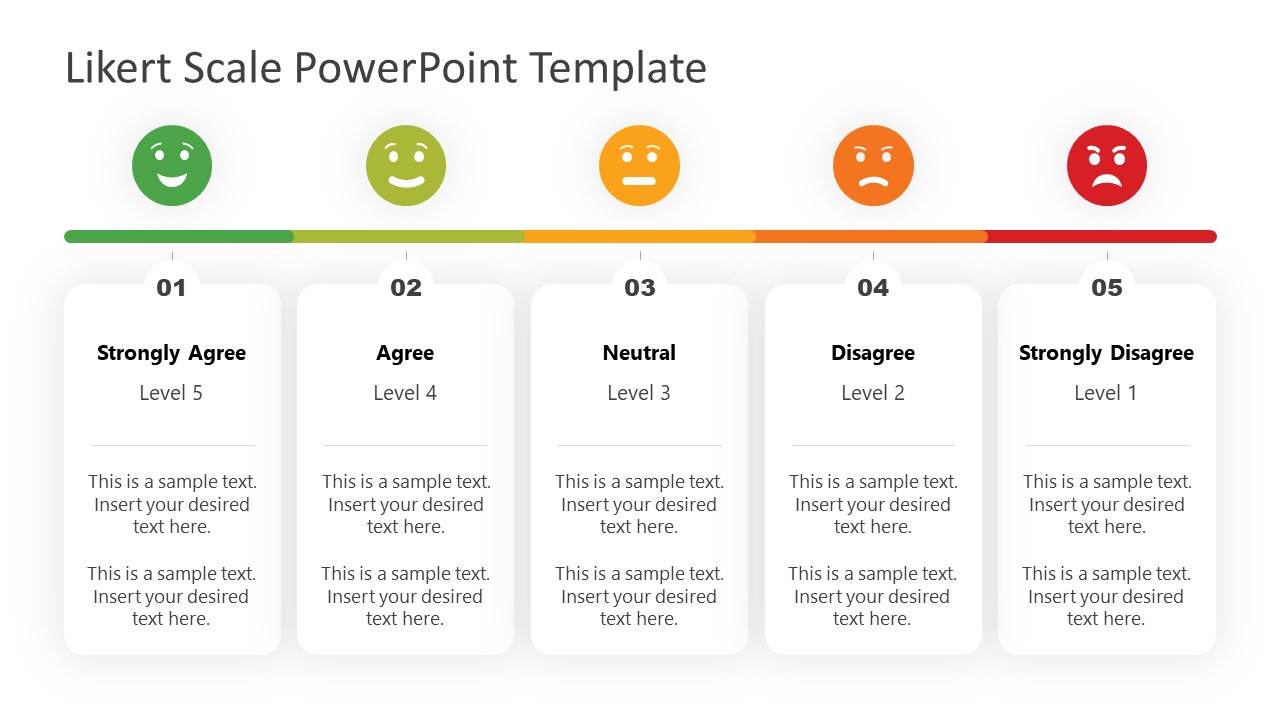 Likert Scale PowerPoint Template

01

Strongly Agree

Level 5

This is a sample text. Insert your desired text here.

This is a sample text. Insert your desired text here.

02

Agree

Level 4

This is a sample text. Insert your desired text here.

This is a sample text. Insert your desired text here.

03

Neutral

Level 3

This is a sample text. Insert your desired text here.

This is a sample text. Insert your desired text here.

04

Disagree

Level 2

This is a sample text. Insert your desired text here.

This is a sample text. Insert your desired text here.

05

Strongly Disagree

Level 1

This is a sample text. Insert your desired text here.

This is a sample text. Insert your desired text here.